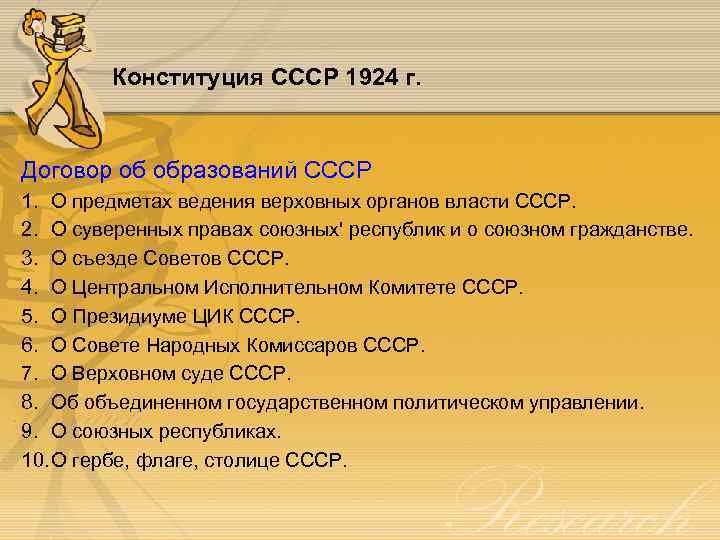 Конституция СССР 1924 г.

Договор об образований СССР
1. О предметах ведения верховных органов власти СССР.
2. О суверенных правах союзных' республик и о союзном гражданстве.
3. О съезде Советов СССР.
4. О Центральном Исполнительном Комитете СССР.
5. О Президиуме ЦИК СССР.
6. О Совете Народных Комиссаров СССР.
7. О Верховном суде СССР.
8. Об объединенном государственном политическом управлении.
9. О союзных республиках.
10. О гербе, флаге, столице СССР.

Research